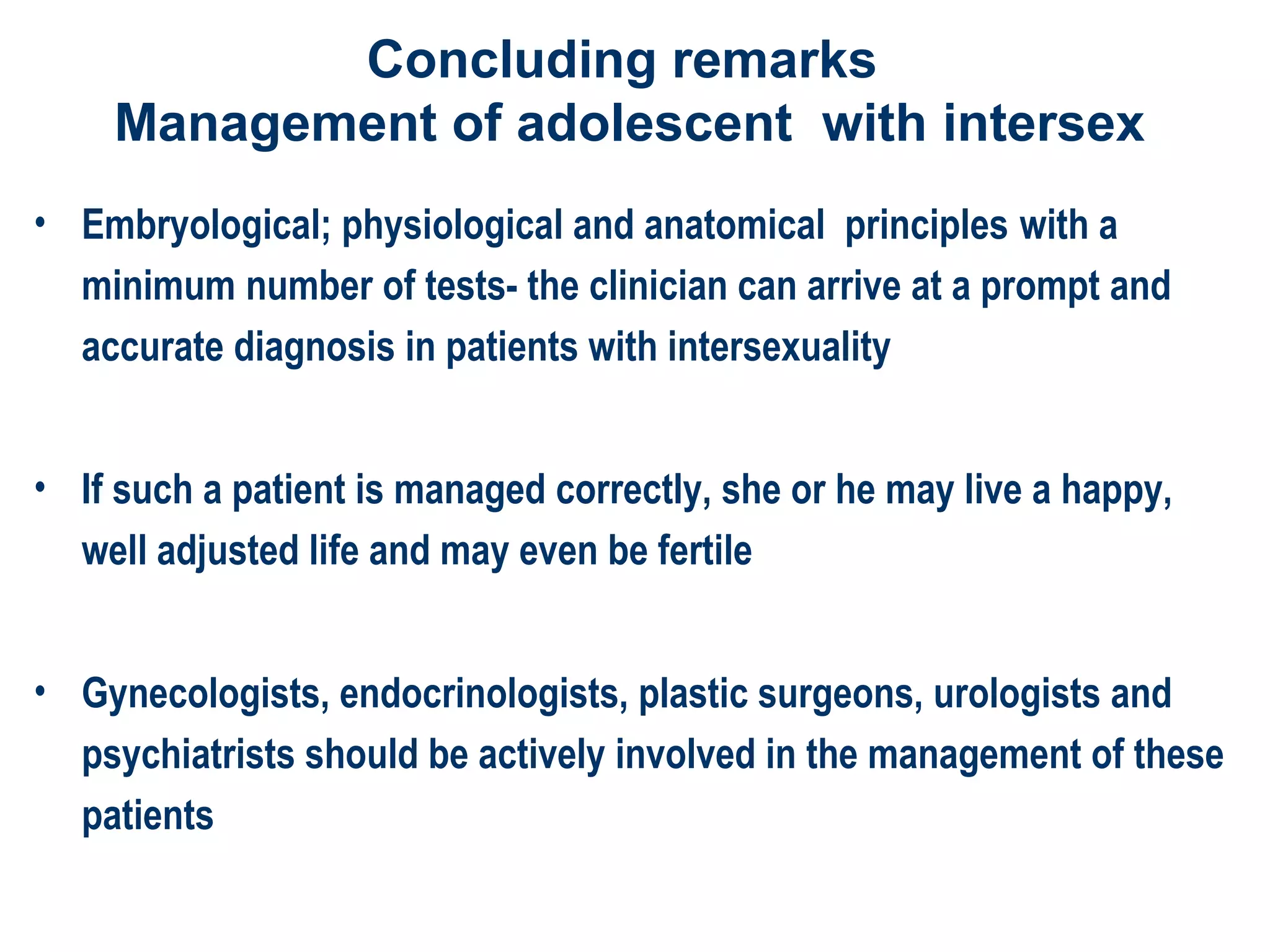 Concluding remarks
Management of adolescent with intersex

• Embryological; physiological and anatomical principles with a minimum number of tests- the clinician can arrive at a prompt and accurate diagnosis in patients with intersexuality

• If such a patient is managed correctly, she or he may live a happy, well adjusted life and may even be fertile

• Gynecologists, endocrinologists, plastic surgeons, urologists and psychiatrists should be actively involved in the management of these patients